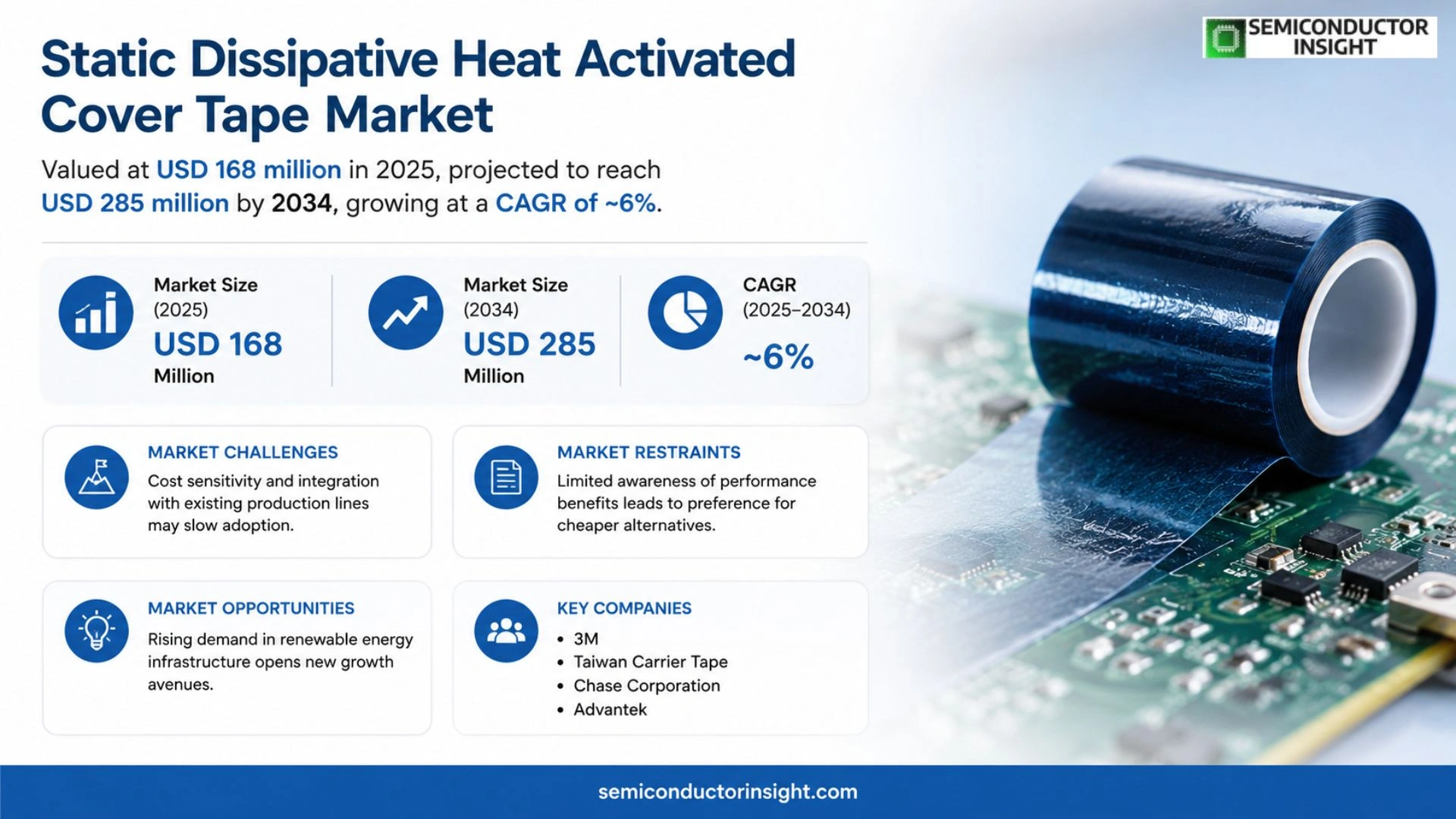 SEMICONDUCTOR INSIGHT

Static Dissipative Heat Activated Cover Tape Market

Valued at USD 168 million in 2025, projected to reach USD 285 million by 2034, growing at a CAGR of ~6%.

Market Size (2025)
USD 168
Million

Market Size (2034)
USD 285
Million

CAGR (2025–2034)
~6%

MARKET CHALLENGES
Cost sensitivity and integration with existing production lines may slow adoption.

MARKET RESTRAINTS
Limited awareness of performance benefits leads to preference for cheaper alternatives.

MARKET OPPORTUNITIES
Rising demand in renewable energy infrastructure opens new growth avenues.

KEY COMPANIES
• 3M
• Taiwan Carrier Tape
• Chase Corporation
• Advantek

semiconductorinsight.com